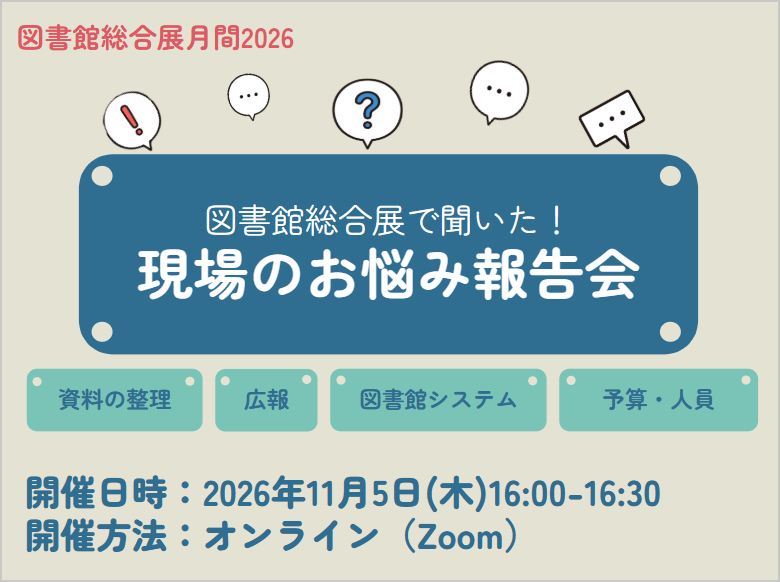 図書館総合展月間2026

!

…

?

…

…

図書館総合展で聞いた！
現場のお悩み報告会

資料の整理

広報

図書館システム

予算・人員

開催日時：2026年11月5日(木)16:00-16:30
開催方法：オンライン（Zoom）